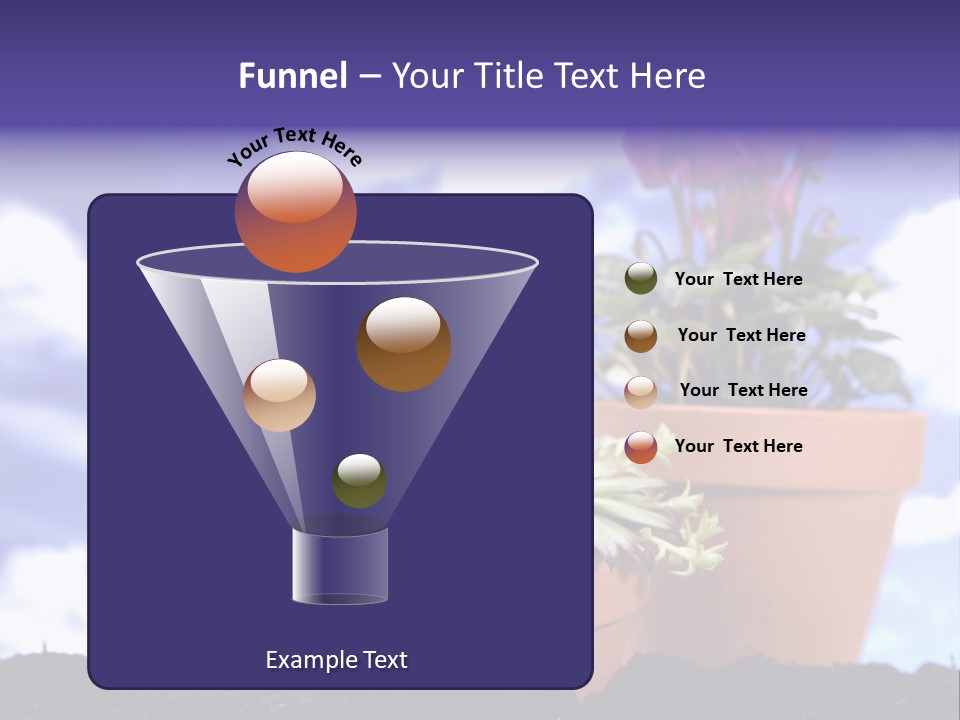 Funnel – Your Title Text Here

Your Text Here

Your Text Here

Your Text Here

Your Text Here

Your Text Here

Example Text